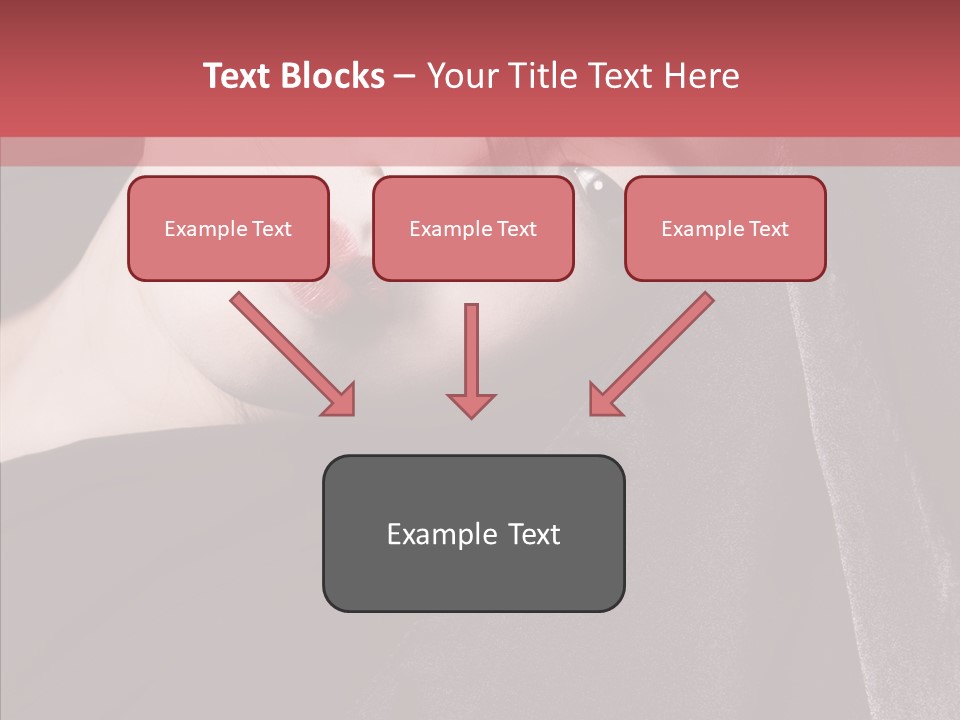 Text Blocks – Your Title Text Here

Example Text

Example Text

Example Text

Example Text